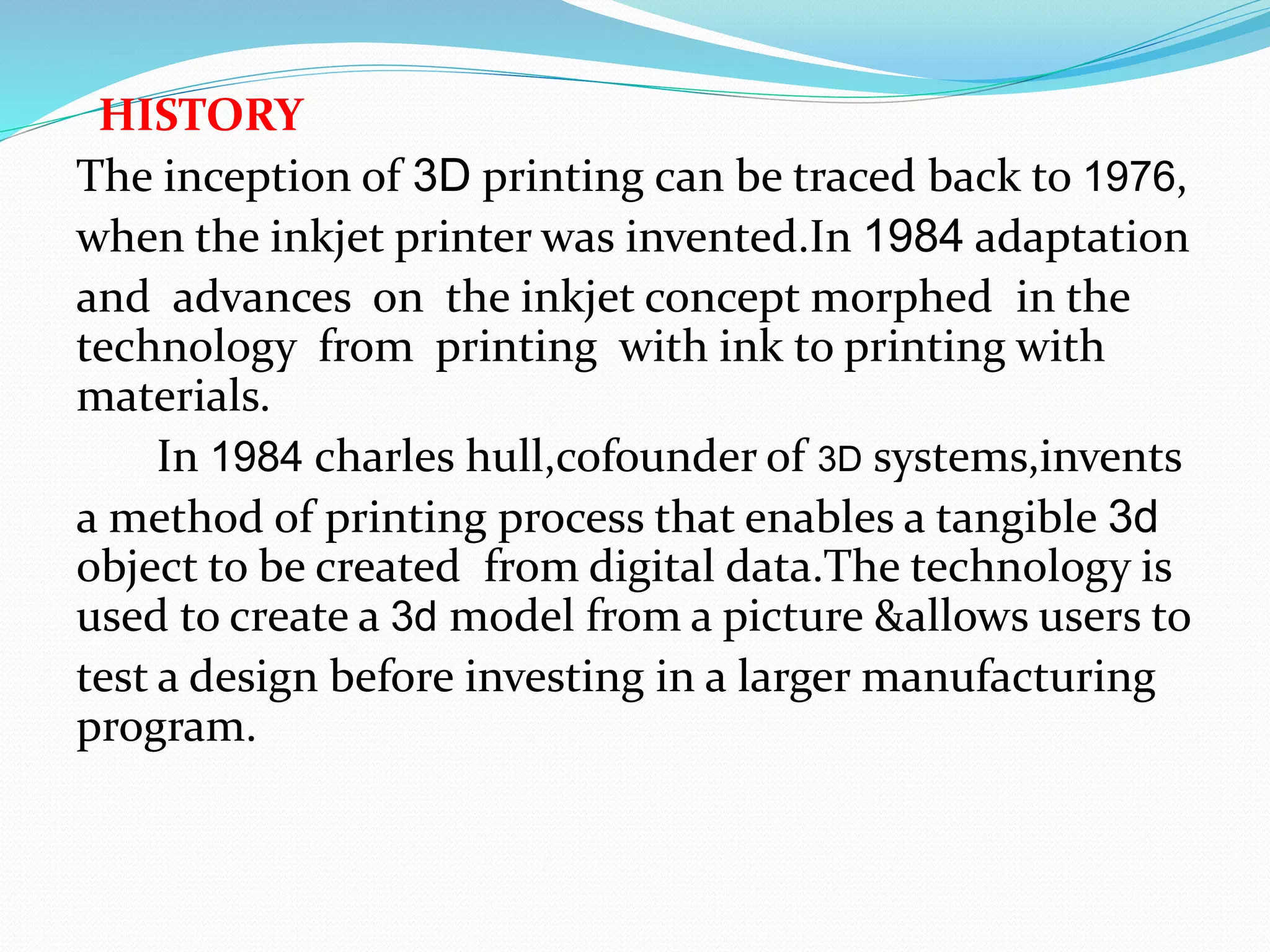 HISTORY

The inception of 3D printing can be traced back to 1976, when the inkjet printer was invented.In 1984 adaptation and advances on the inkjet concept morphed in the technology from printing with ink to printing with materials.

In 1984 charles hull,cofounder of 3D systems,invents a method of printing process that enables a tangible 3d object to be created from digital data.The technology is used to create a 3d model from a picture &allows users to test a design before investing in a larger manufacturing program.